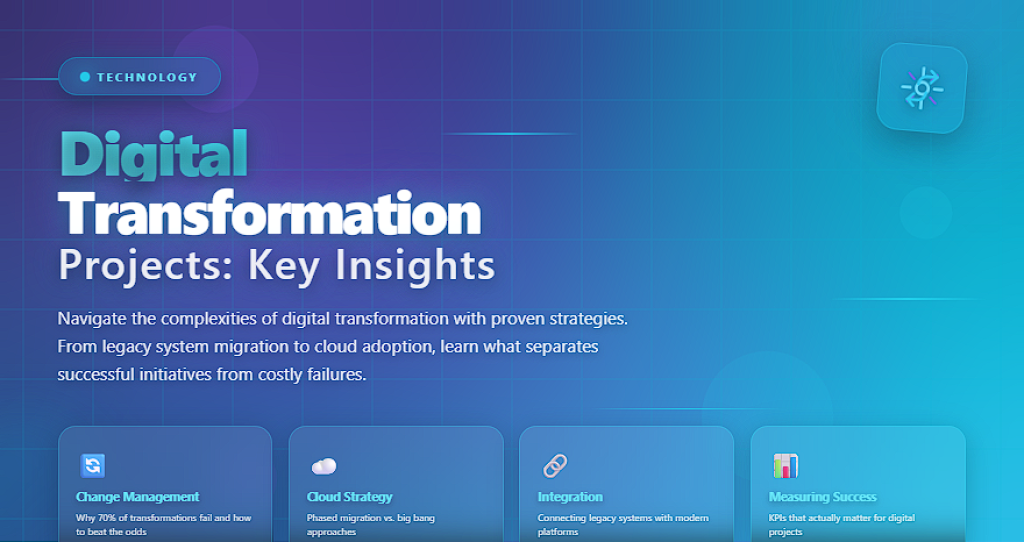 TECHNOLOGY

Digital Transformation Projects: Key Insights

Navigate the complexities of digital transformation with proven strategies. From legacy system migration to cloud adoption, learn what separates successful initiatives from costly failures.

Change Management
Why 70% of transformations fail and how to beat the odds

Cloud Strategy
Phased migration vs. big bang approaches

Integration
Connecting legacy systems with modern platforms

Measuring Success
KPIs that actually matter for digital projects